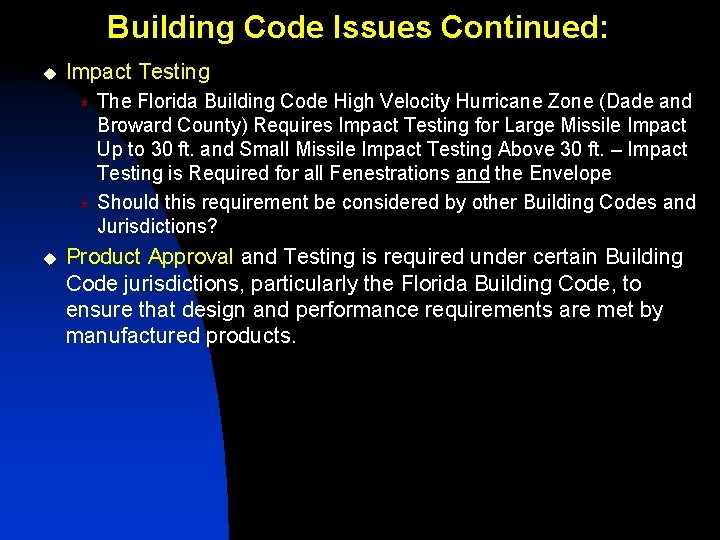 Building Code Issues Continued:

Impact Testing

The Florida Building Code High Velocity Hurricane Zone (Dade and Broward County) Requires Impact Testing for Large Missile Impact Up to 30 ft. and Small Missile Impact Testing Above 30 ft. – Impact Testing is Required for all Fenestrations and the Envelope

Should this requirement be considered by other Building Codes and Jurisdictions?

Product Approval and Testing is required under certain Building Code jurisdictions, particularly the Florida Building Code, to ensure that design and performance requirements are met by manufactured products.